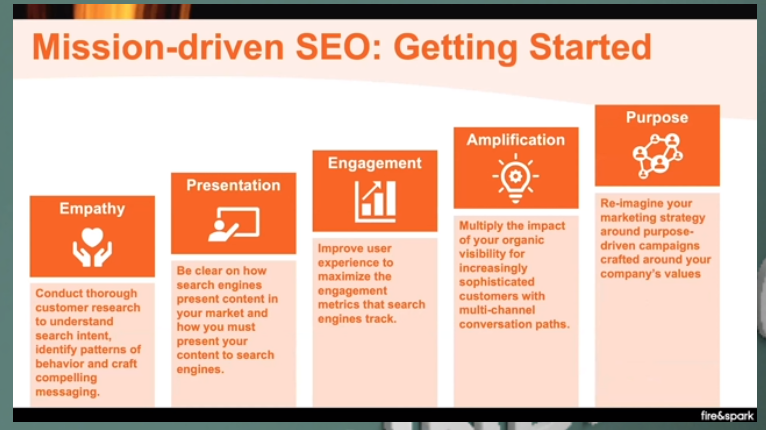 Mission-driven SEO: Getting Started

Empathy

Conduct thorough customer research to understand search intent, identify patterns of behavior and craft compelling messaging.

Presentation

Be clear on how search engines present content in your market and how you must present your content to search engines.

Engagement

Improve user experience to maximize the engagement metrics that search engines track.

Amplification

Multiply the impact of your organic visibility for increasingly sophisticated customers with multi-channel conversation paths.

Purpose

Re-imagine your marketing strategy around purpose-driven campaigns crafted around your company's values

fire&spark